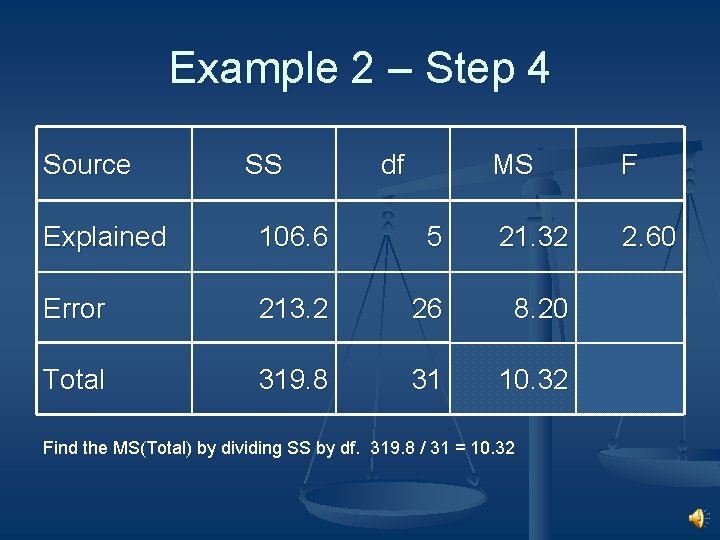 Example 2 – Step 4

| Source | SS | df | MS | F |
|---|---|---|---|---|
| Explained | 106.6 | 5 | 21.32 | 2.60 |
| Error | 213.2 | 26 | 8.20 | |
| Total | 319.8 | 31 | 10.32 | |

Find the MS(Total) by dividing SS by df. 319.8 / 31 = 10.32